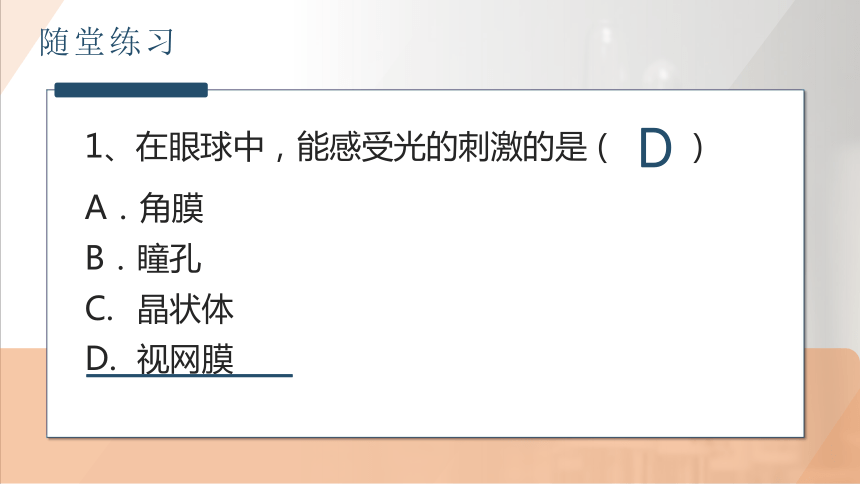 随堂练习

1、在眼球中，能感受光的刺激的是（ D ）

A．角膜

B．瞳孔

C. 晶状体

D. 视网膜